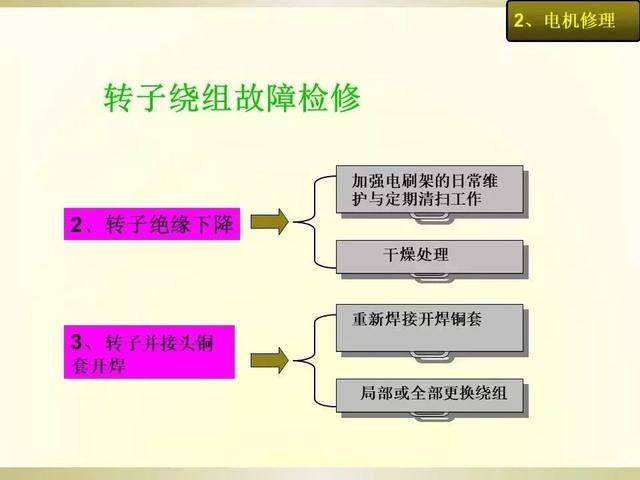 2、电机修理

转子绕组故障检修

2、转子绝缘下降

加强电刷架的日常维护与定期清扫工作

干燥处理

3、转子并接头铜套开焊

重新焊接开焊铜套

局部或全部更换绕组